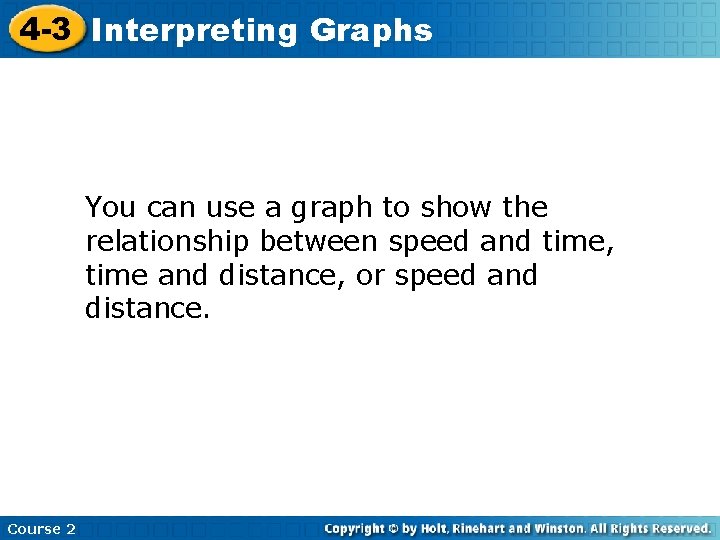 4-3 Interpreting Graphs

You can use a graph to show the relationship between speed and time, time and distance, or speed and distance.

Course 2

Copyright © by Holt, Rinehart and Winston. All Rights Reserved.